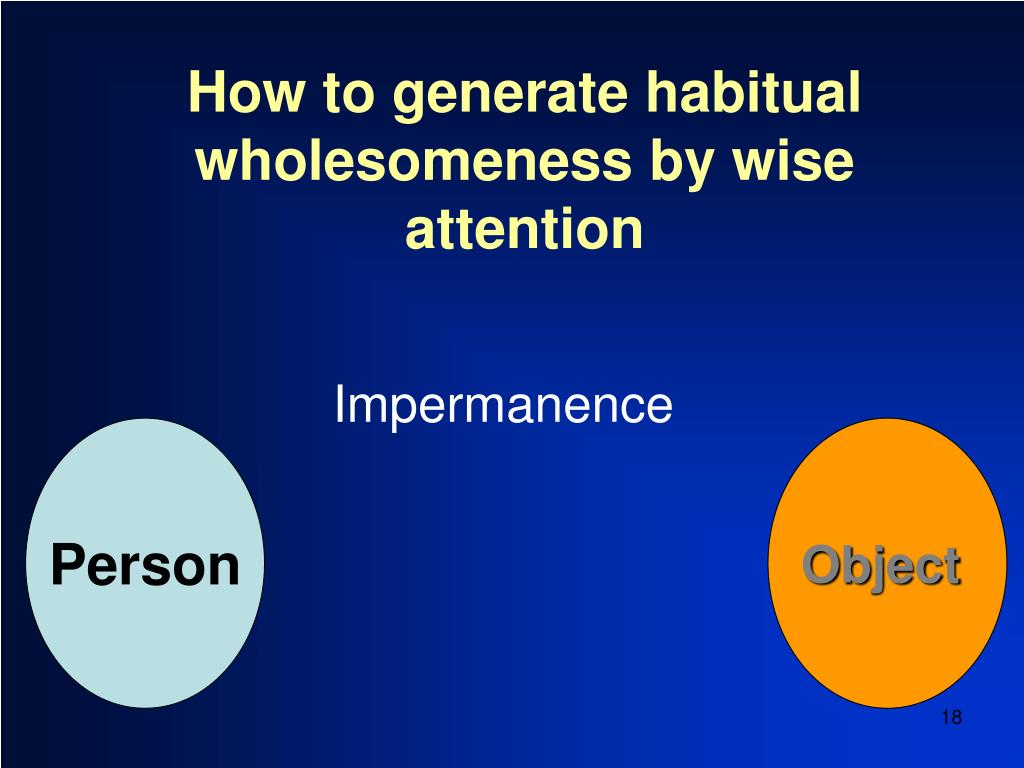 How to generate habitual wholesomeness by wise attention

Impermanence

Person

Object

18